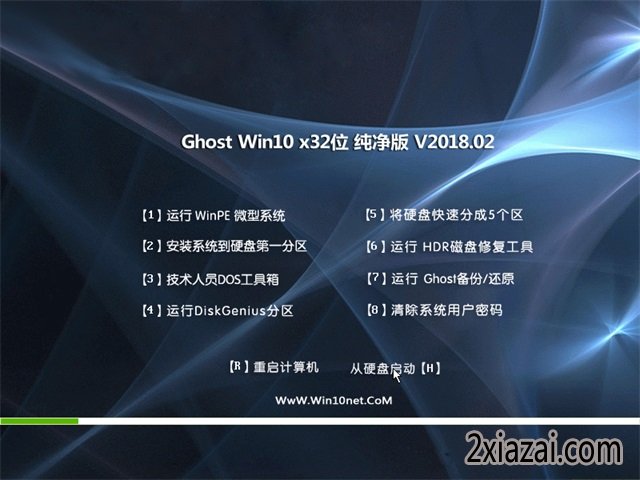 Ghost Win10 x32位 纯净版 V2018.02

【1】运行 WinPE 微型系统

【2】安装系统到硬盘第一分区

【3】技术人员DOS工具箱

【4】运行DiskGenius分区

【5】将硬盘快速分成5个区

【6】运行 HDR磁盘修复工具

【7】运行 Ghost备份/还原

【8】清除系统用户密码

【R】重启计算机

从硬盘启动【H】

WwW.Win10net.CoM

2xiazai.com